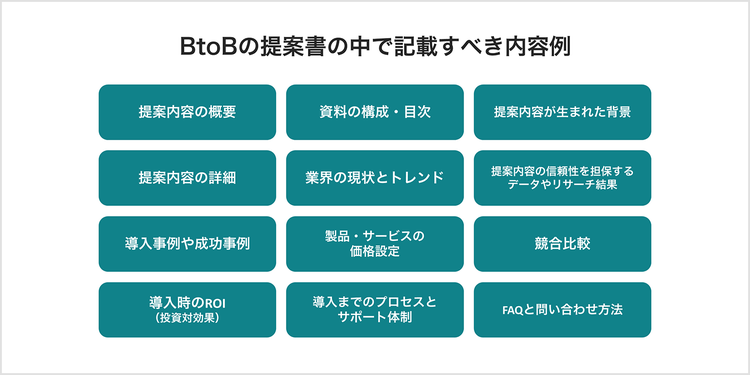 BtoBの提案書の中で記載すべき内容例

提案内容の概要

資料の構成・目次

提案内容が生まれた背景

提案内容の詳細

業界の現状とトレンド

提案内容の信頼性を担保するデータやリサーチ結果

導入事例や成功事例

製品・サービスの価格設定

競合比較

導入時のROI（投資対効果）

導入までのプロセスとサポート体制

FAQと問い合わせ方法